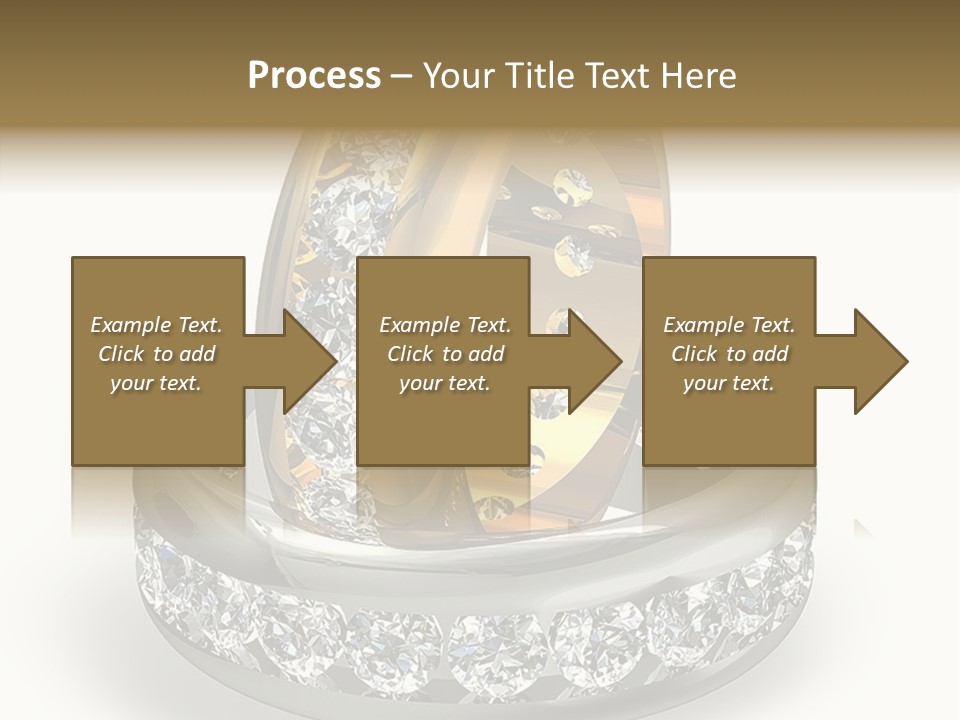 Process – Your Title Text Here

Example Text. Click to add your text.

Example Text. Click to add your text.

Example Text. Click to add your text.